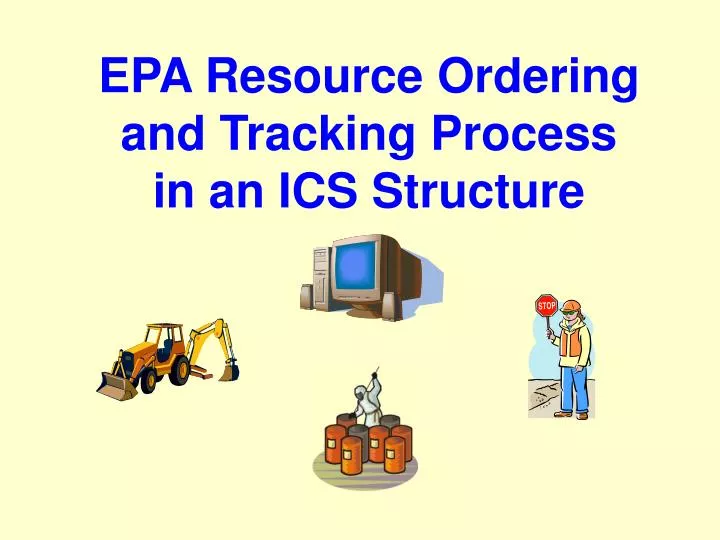 EPA Resource Ordering and Tracking Process in an ICS Structure

STOP